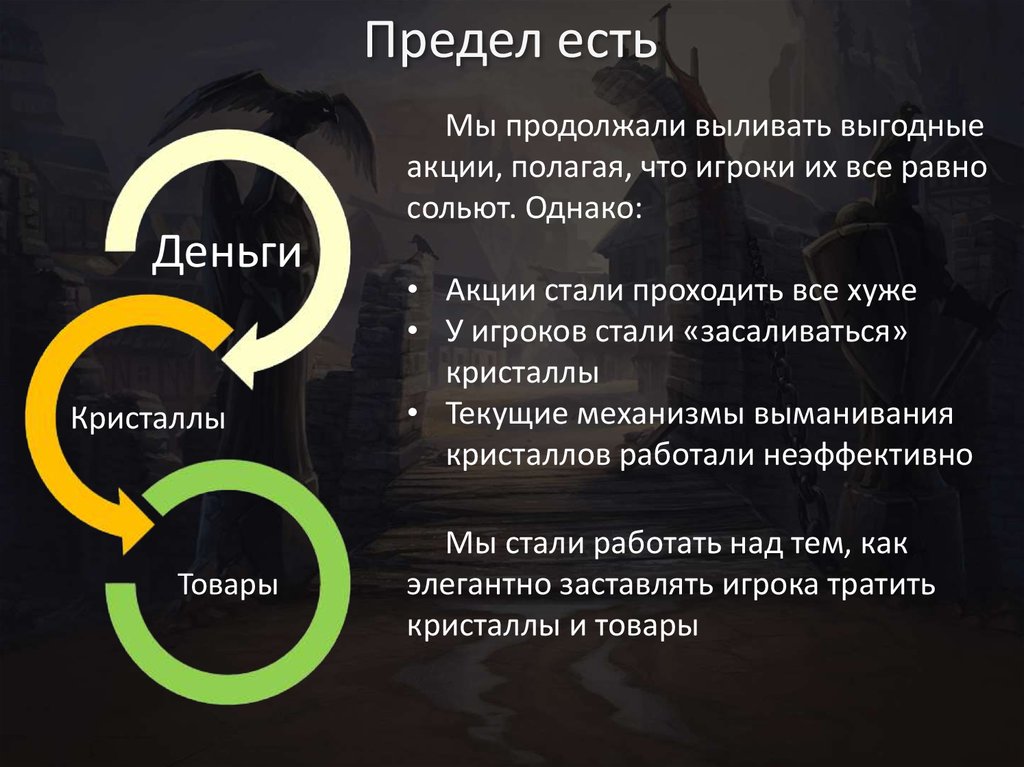 Предел есть

Деньги

Кристаллы

Товары

Мы продолжали выливать выгодные акции, полагая, что игроки их все равно сольют. Однако:

• Акции стали проходить все хуже
• У игроков стали «засаливаться» кристаллы
• Текущие механизмы выманивания кристаллов работали неэффективно

Мы стали работать над тем, как элегантно заставлять игрока тратить кристаллы и товары